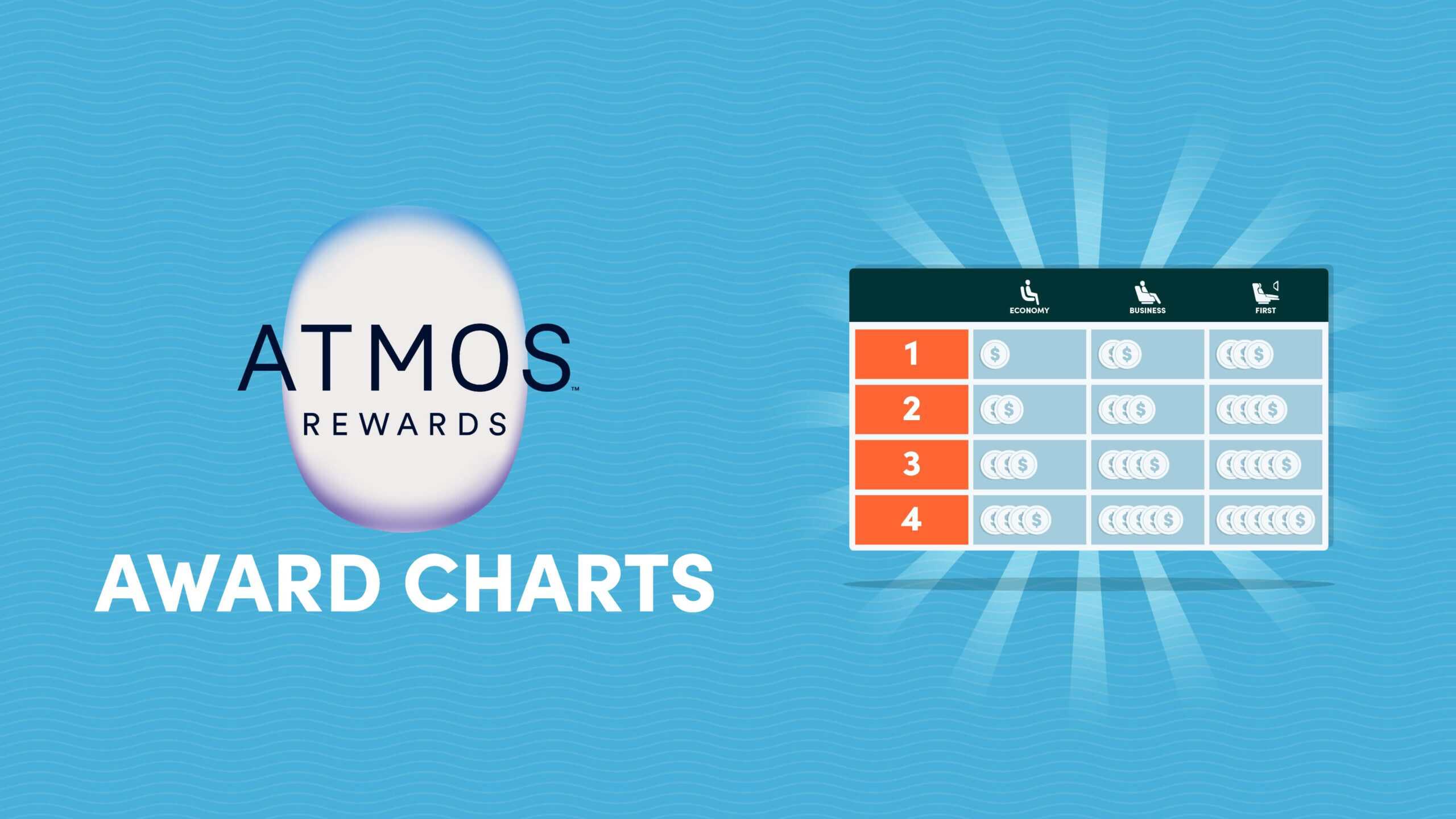 ATMOS™
REWARDS

AWARD CHARTS

| | ECONOMY | BUSINESS | FIRST |
|---|---|---|---|
| 1 | $ | $ | $ |
| 2 | $ | $ | $ |
| 3 | $ | $ | $ |
| 4 | $ | $ | $ |